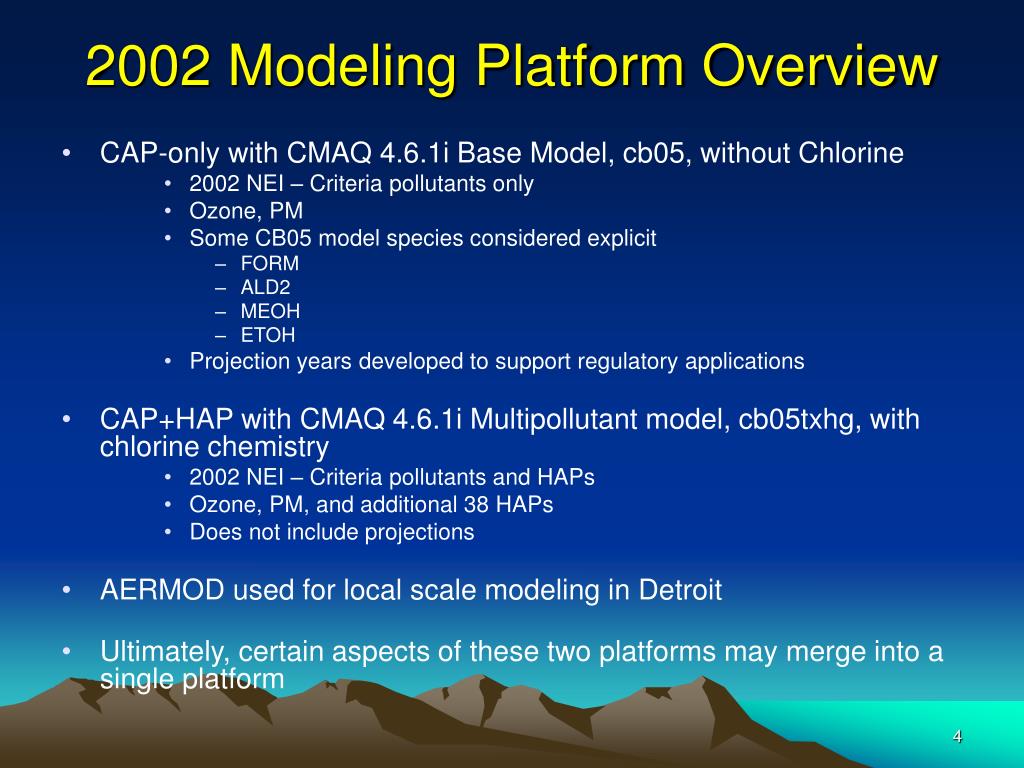 2002 Modeling Platform Overview

• CAP-only with CMAQ 4.6.1i Base Model, cb05, without Chlorine
  • 2002 NEI – Criteria pollutants only
  • Ozone, PM
  • Some CB05 model species considered explicit
    – FORM
    – ALD2
    – MEOH
    – ETOH
  • Projection years developed to support regulatory applications

• CAP+HAP with CMAQ 4.6.1i Multipollutant model, cb05txhg, with chlorine chemistry
  • 2002 NEI – Criteria pollutants and HAPs
  • Ozone, PM, and additional 38 HAPs
  • Does not include projections

• AERMOD used for local scale modeling in Detroit

• Ultimately, certain aspects of these two platforms may merge into a single platform

4